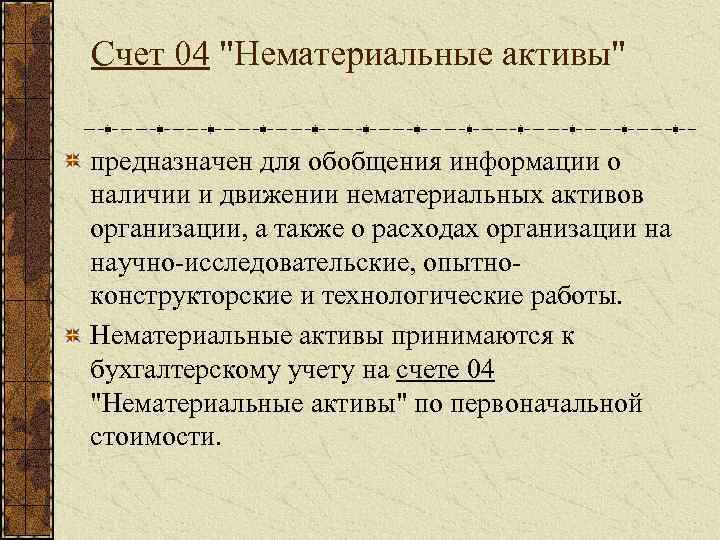 Счет 04 "Нематериальные активы"

предназначен для обобщения информации о наличии и движении нематериальных активов организации, а также о расходах организации на научно-исследовательские, опытно-конструкторские и технологические работы.

Нематериальные активы принимаются к бухгалтерскому учету на счете 04 "Нематериальные активы" по первоначальной стоимости.